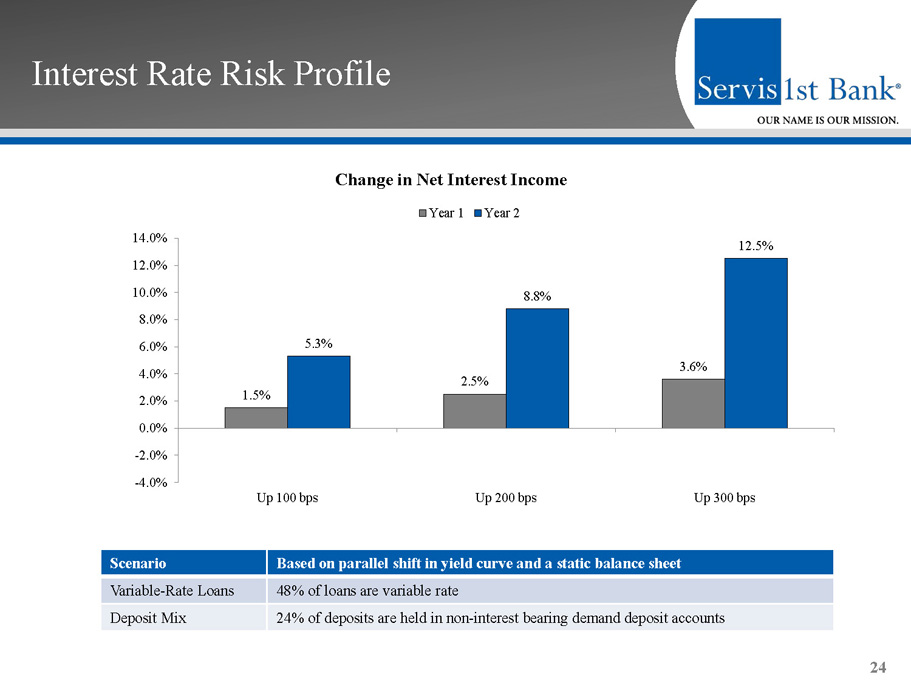 Interest Rate Risk Profile

Servis1st Bank®

OUR NAME IS OUR MISSION.

Change in Net Interest Income

Year 1 Year 2

14.0%
12.0%
10.0%
8.0%
6.0%
4.0%
2.0%
0.0%
-2.0%
-4.0%

1.5%
5.3%
2.5%
8.8%
3.6%
12.5%

Up 100 bps
Up 200 bps
Up 300 bps

| Scenario | Based on parallel shift in yield curve and a static balance sheet |
|---|---|
| Variable-Rate Loans | 48% of loans are variable rate |
| Deposit Mix | 24% of deposits are held in non-interest bearing demand deposit accounts |

24